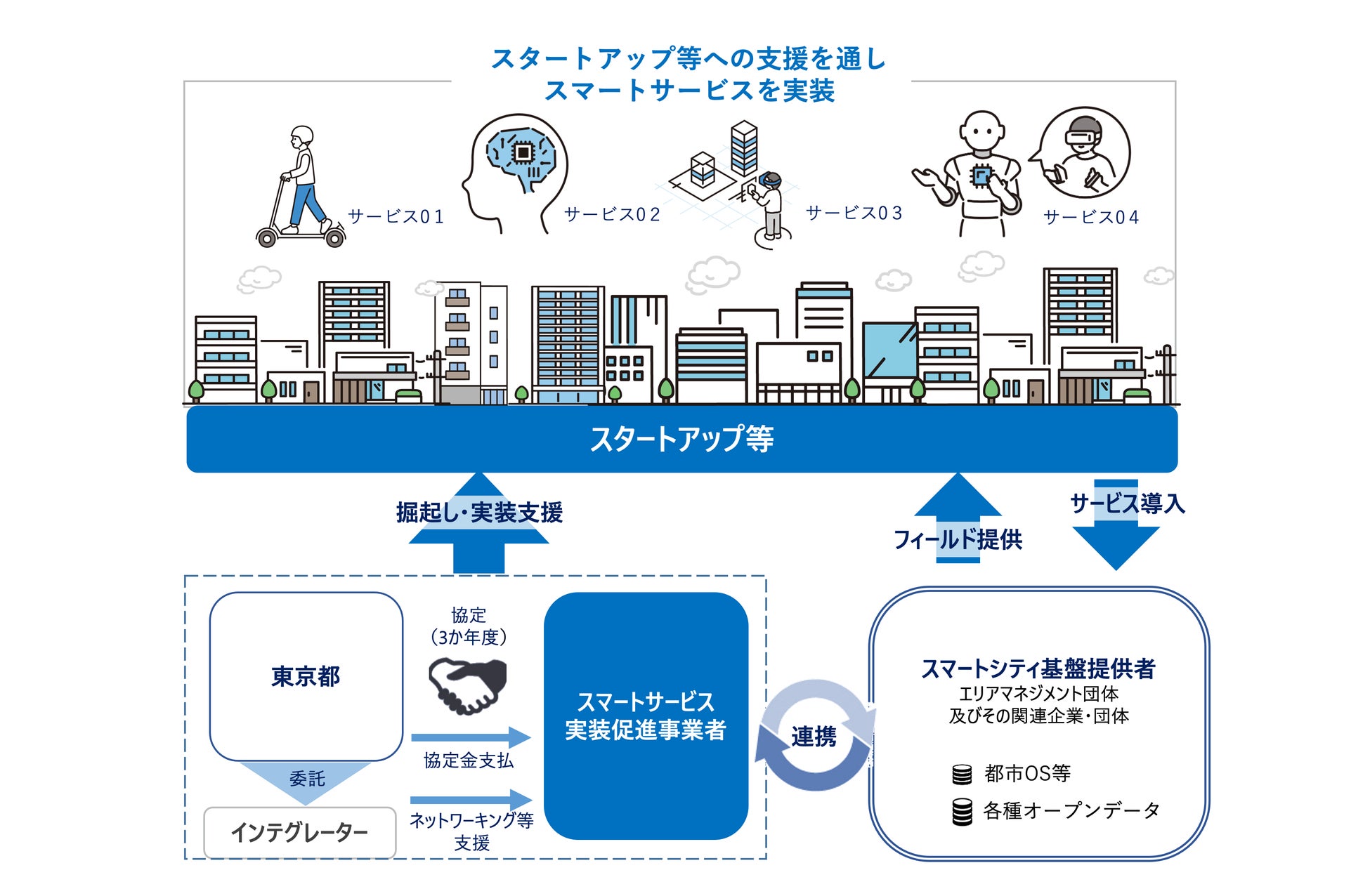 スタートアップ等への支援を通し
スマートサービスを実装

サービス01

サービス02

サービス03

サービス04

スタートアップ等

掘起し・実装支援

フィールド提供

サービス導入

東京都

委託

インテグレーター

協定
(3か年度)

協定金支払

ネットワーキング等
支援

スマートサービス
実装促進事業者

連携

スマートシティ基盤提供者
エリアマネジメント団体
及びその関連企業・団体

都市OS等

各種オープンデータ